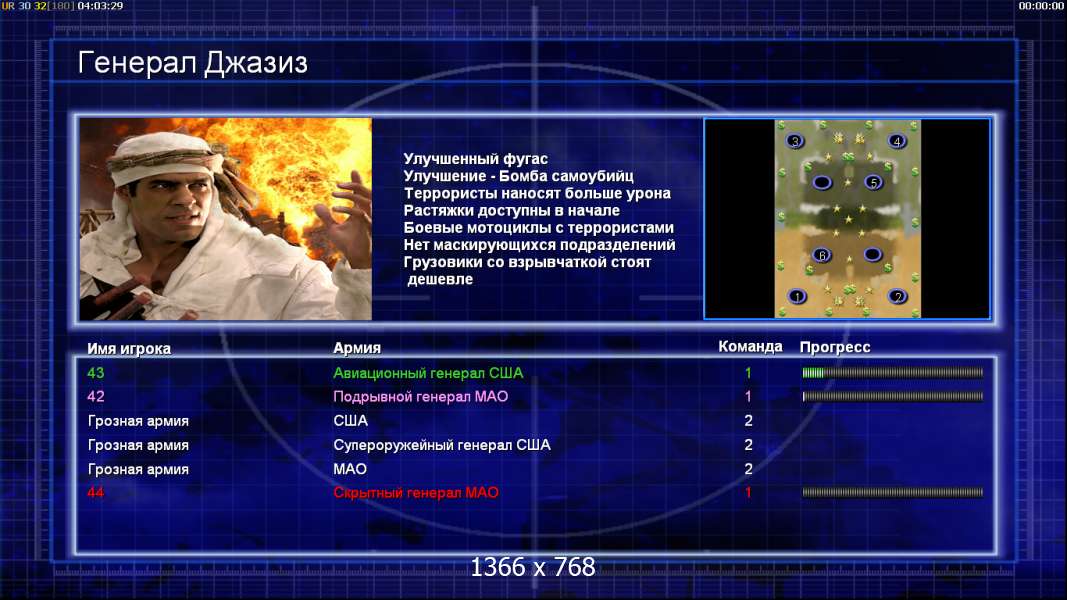 UR 30 32[180] 04:03:29

00:00:00

Генерал Джазиз

Улучшенный фугас
Улучшение - Бомба самоубийц
Террористы наносят больше урона
Растяжки доступны в начале
Боевые мотоциклы с террористами
Нет маскирующихся подразделений
Грузовики со взрывчаткой стоят дешевле

3 4 5 6 1 2

| Имя игрока | Армия | Команда | Прогресс |
|---|---|---|---|
| 43 | Авиационный генерал США | 1 | |
| 42 | Подрывной генерал МАО | 1 | |
| Грозная армия | США | 2 | |
| Грозная армия | Супероружейный генерал США | 2 | |
| Грозная армия | МАО | 2 | |
| 44 | Скрытный генерал МАО | 1 | |

1366 x 768